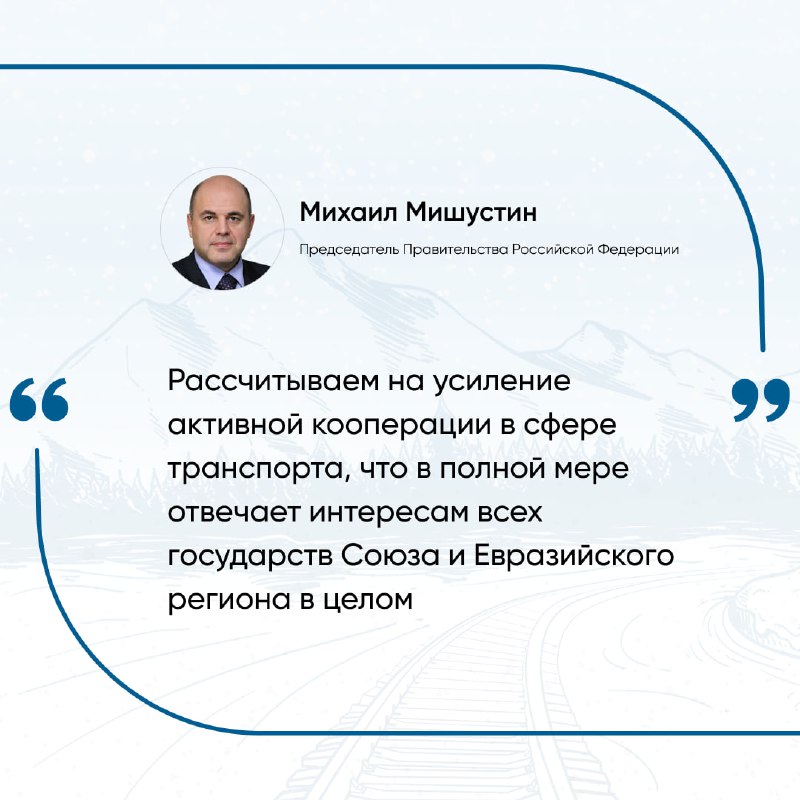 Михаил Мишустин

Председатель Правительства Российской Федерации

“

Рассчитываем на усиление активной кооперации в сфере транспорта, что в полной мере отвечает интересам всех государств Союза и Евразийского региона в целом

”